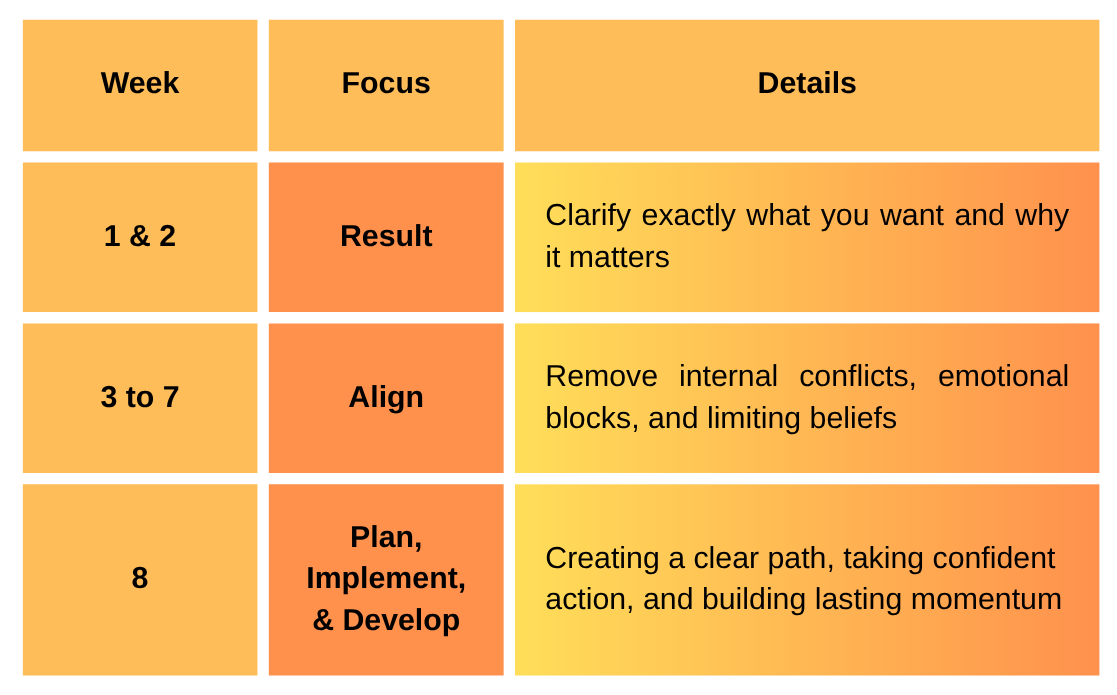 | Week | Focus | Details |
|---|---|---|
| 1 & 2 | Result | Clarify exactly what you want and why it matters |
| 3 to 7 | Align | Remove internal conflicts, emotional blocks, and limiting beliefs |
| 8 | Plan, Implement, & Develop | Creating a clear path, taking confident action, and building lasting momentum |